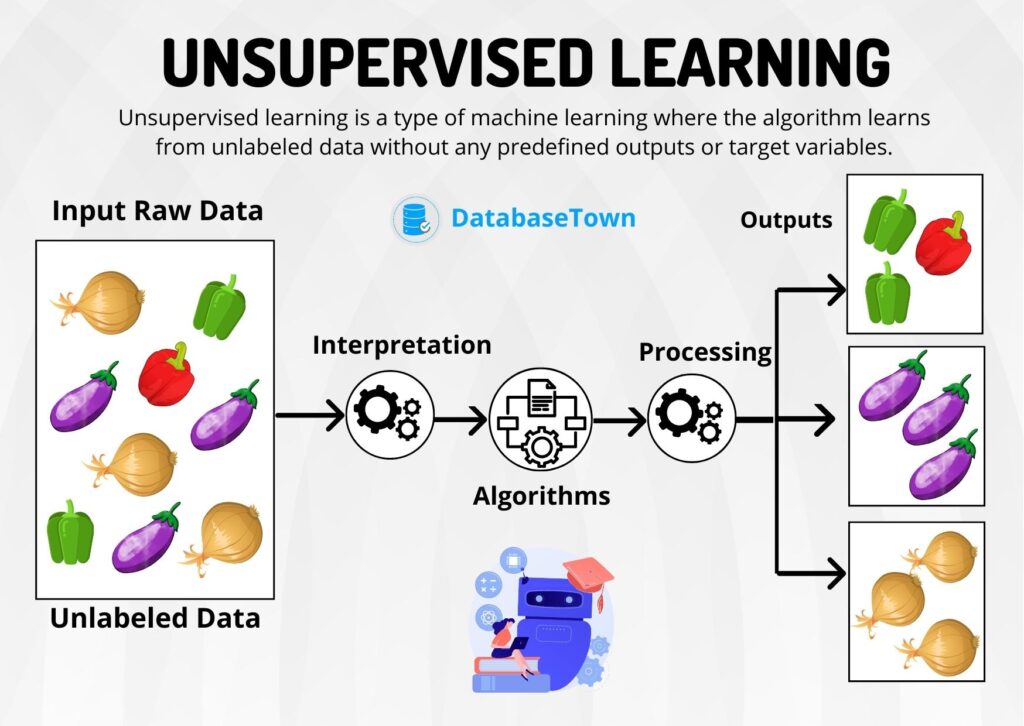 UNSUPERVISED LEARNING

Unsupervised learning is a type of machine learning where the algorithm learns from unlabeled data without any predefined outputs or target variables.

Input Raw Data

DatabaseTown

Outputs

Interpretation

Processing

Algorithms

Unlabeled Data